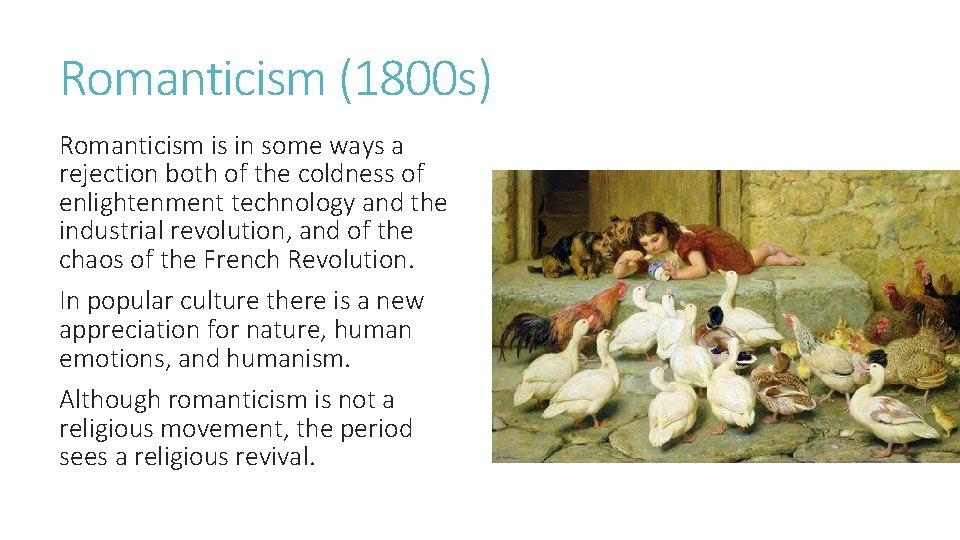 Romanticism (1800s)

Romanticism is in some ways a rejection both of the coldness of enlightenment technology and the industrial revolution, and of the chaos of the French Revolution.

In popular culture there is a new appreciation for nature, human emotions, and humanism.

Although romanticism is not a religious movement, the period sees a religious revival.